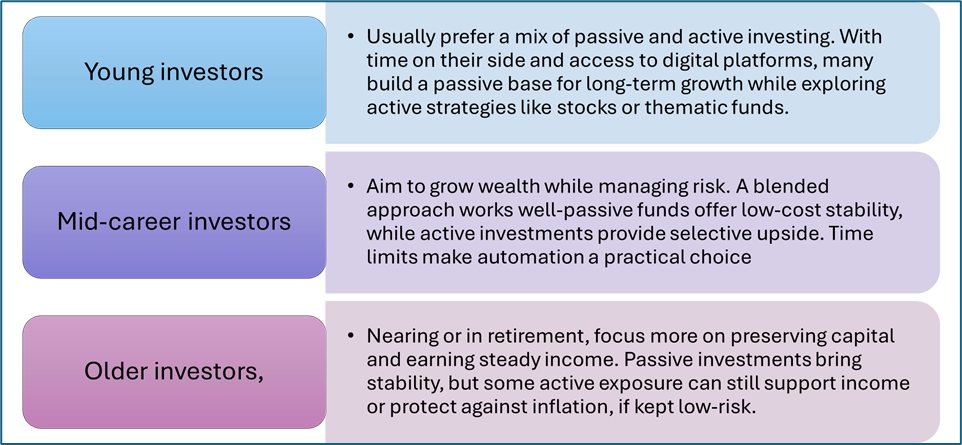 Young investors

• Usually prefer a mix of passive and active investing. With time on their side and access to digital platforms, many build a passive base for long-term growth while exploring active strategies like stocks or thematic funds.

Mid-career investors

• Aim to grow wealth while managing risk. A blended approach works well-passive funds offer low-cost stability, while active investments provide selective upside. Time limits make automation a practical choice

Older investors,

• Nearing or in retirement, focus more on preserving capital and earning steady income. Passive investments bring stability, but some active exposure can still support income or protect against inflation, if kept low-risk.